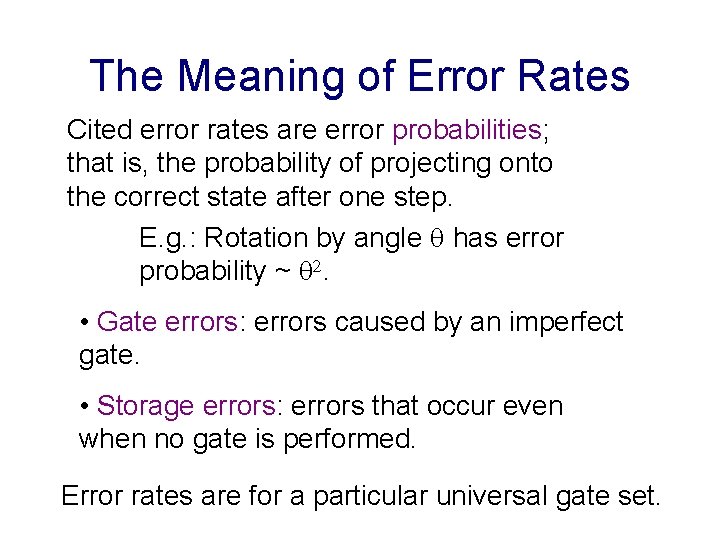 The Meaning of Error Rates

Cited error rates are error probabilities; that is, the probability of projecting onto the correct state after one step.

E.g.: Rotation by angle $\theta$ has error probability ~ $\theta^2$.

• Gate errors: errors caused by an imperfect gate.

• Storage errors: errors that occur even when no gate is performed.

Error rates are for a particular universal gate set.